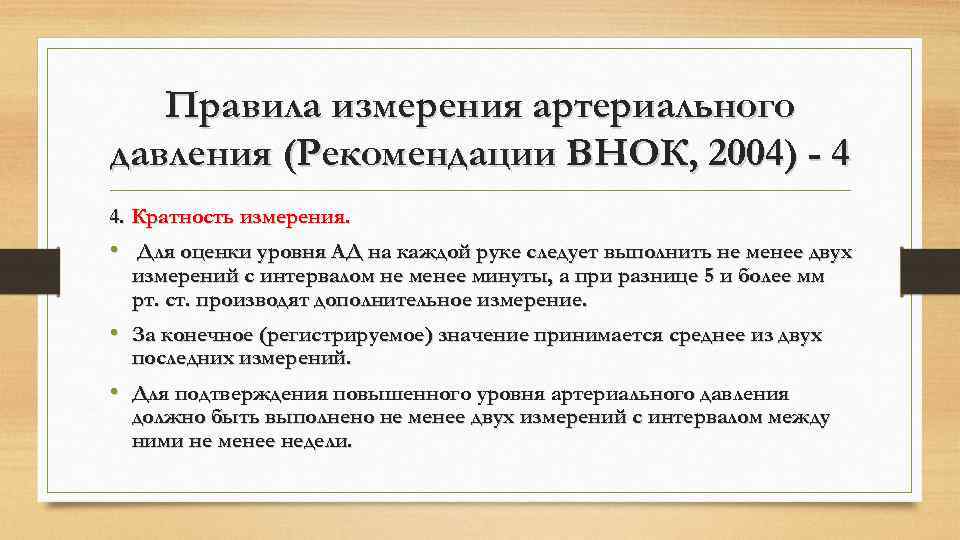 Правила измерения артериального давления (Рекомендации ВНОК, 2004) - 4

4. Кратность измерения.

• Для оценки уровня АД на каждой руке следует выполнить не менее двух измерений с интервалом не менее минуты, а при разнице 5 и более мм рт. ст. производят дополнительное измерение.

• За конечное (регистрируемое) значение принимается среднее из двух последних измерений.

• Для подтверждения повышенного уровня артериального давления должно быть выполнено не менее двух измерений с интервалом между ними не менее недели.